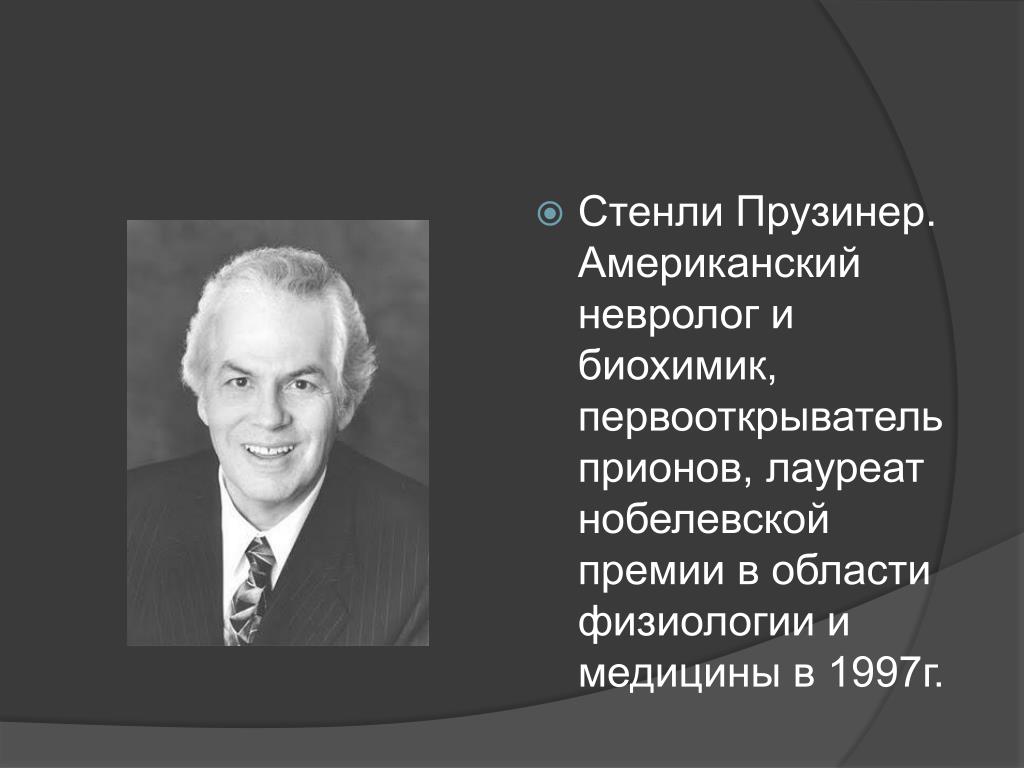 Стенли Прузинер. Американский невролог и биохимик, первооткрыватель прионов, лауреат нобелевской премии в области физиологии и медицины в 1997г.